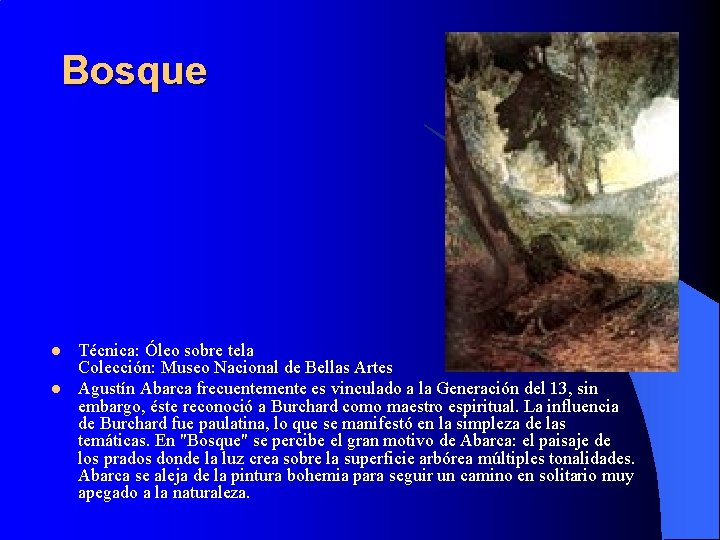 Bosque

Técnica: Óleo sobre tela
Colección: Museo Nacional de Bellas Artes

Agustín Abarca frecuentemente es vinculado a la Generación del 13, sin embargo, éste reconoció a Burchard como maestro espiritual. La influencia de Burchard fue paulatina, lo que se manifestó en la simpleza de las temáticas. En "Bosque" se percibe el gran motivo de Abarca: el paisaje de los prados donde la luz crea sobre la superficie arbórea múltiples tonalidades. Abarca se aleja de la pintura bohemia para seguir un camino en solitario muy apegado a la naturaleza.